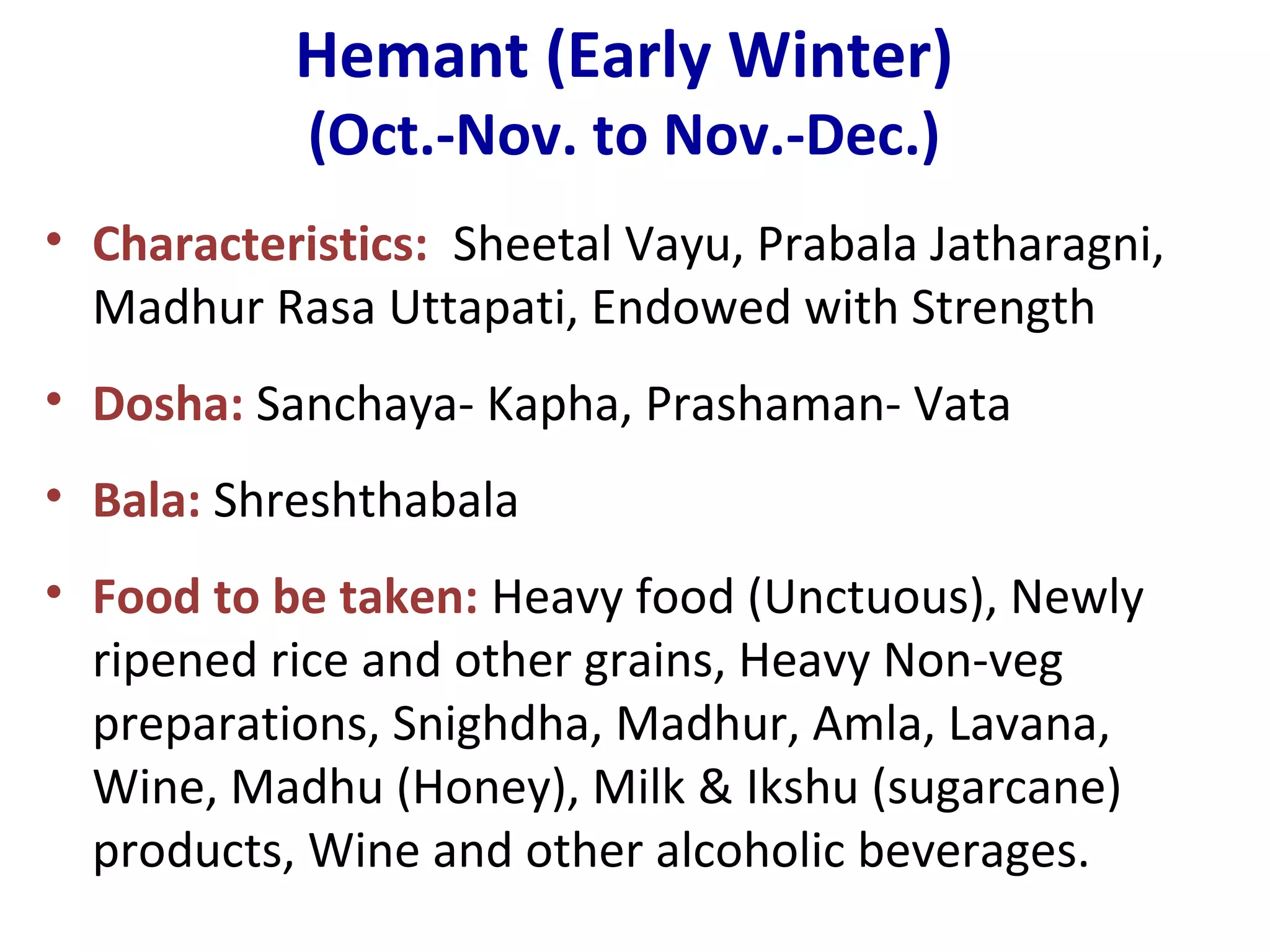 Hemant (Early Winter)
(Oct.-Nov. to Nov.-Dec.)

• Characteristics: Sheetal Vayu, Prabala Jatharagni, Madhur Rasa Uttapati, Endowed with Strength

• Dosha: Sanchaya- Kapha, Prashaman- Vata

• Bala: Shreshthabala

• Food to be taken: Heavy food (Unctuous), Newly ripened rice and other grains, Heavy Non-veg preparations, Snighdha, Madhur, Amla, Lavana, Wine, Madhu (Honey), Milk & Ikshu (sugarcane) products, Wine and other alcoholic beverages.